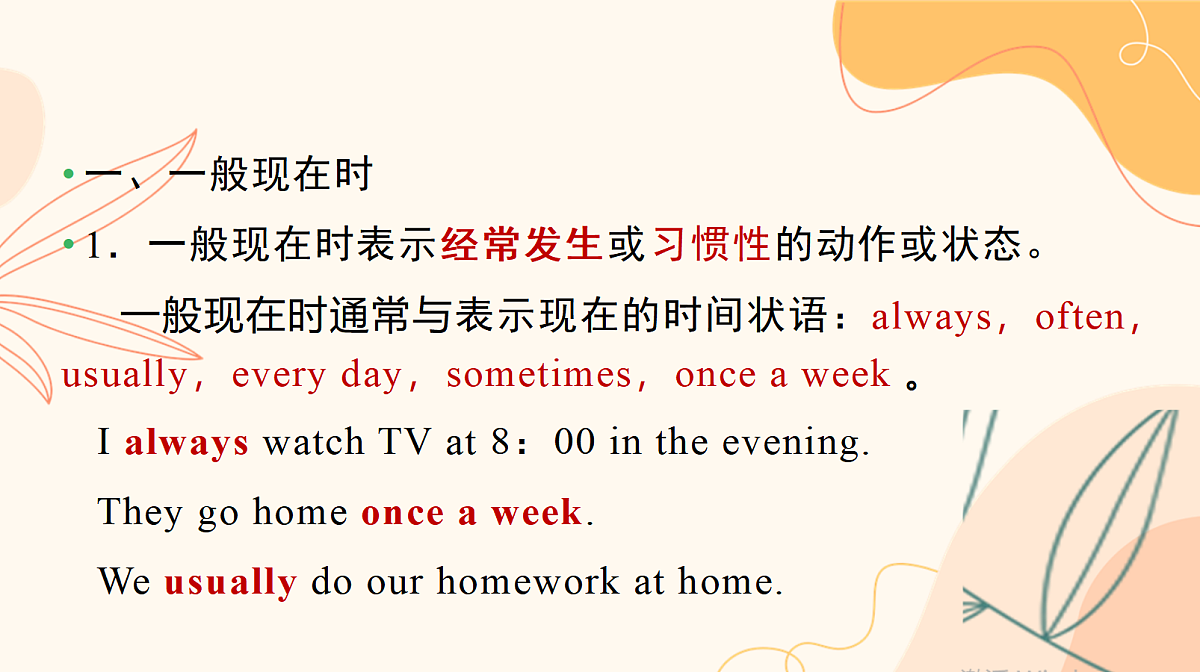 • 一、一般现在时

• 1．一般现在时表示经常发生或习惯性的动作或状态。

一般现在时通常与表示现在的时间状语：always，often，usually，every day，sometimes，once a week 。

I always watch TV at 8：00 in the evening.

They go home once a week.

We usually do our homework at home.